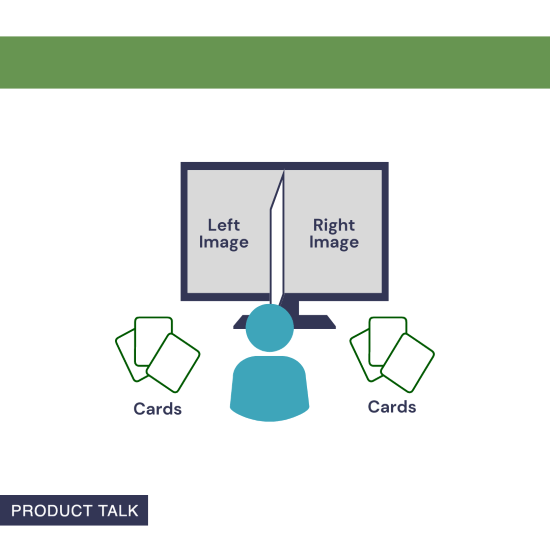 Left Image

Right Image

Cards

Cards

PRODUCT TALK